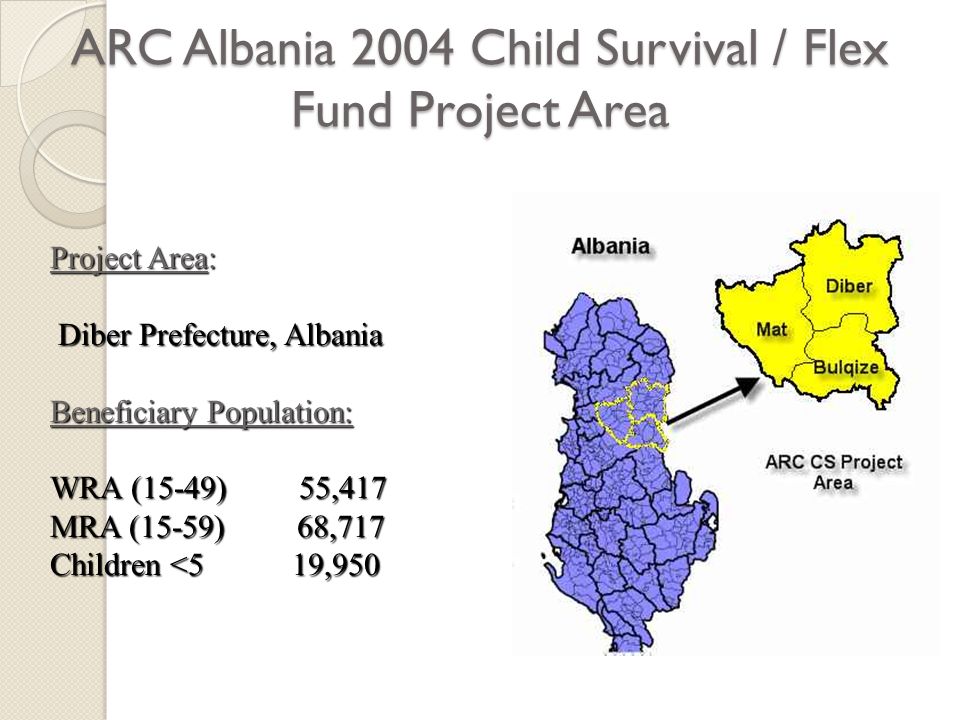 ARC Albania 2004 Child Survival / Flex Fund Project Area

Project Area:

Diber Prefecture, Albania

Beneficiary Population:

WRA (15-49) 55,417
MRA (15-59) 68,717
Children <5 19,950

Albania

Diber

Mat

Bulqize

ARC CS Project Area